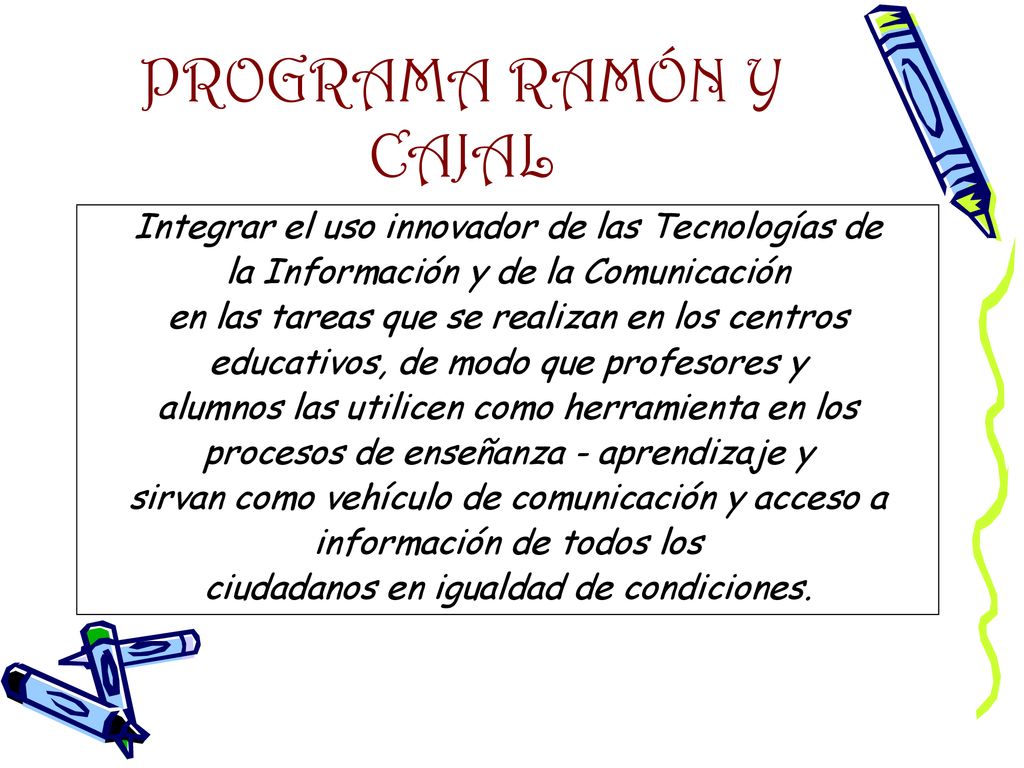 PROGRAMA RAMÓN Y CAJAL

Integrar el uso innovador de las Tecnologías de la Información y de la Comunicación en las tareas que se realizan en los centros educativos, de modo que profesores y alumnos las utilicen como herramienta en los procesos de enseñanza - aprendizaje y sirvan como vehículo de comunicación y acceso a información de todos los ciudadanos en igualdad de condiciones.